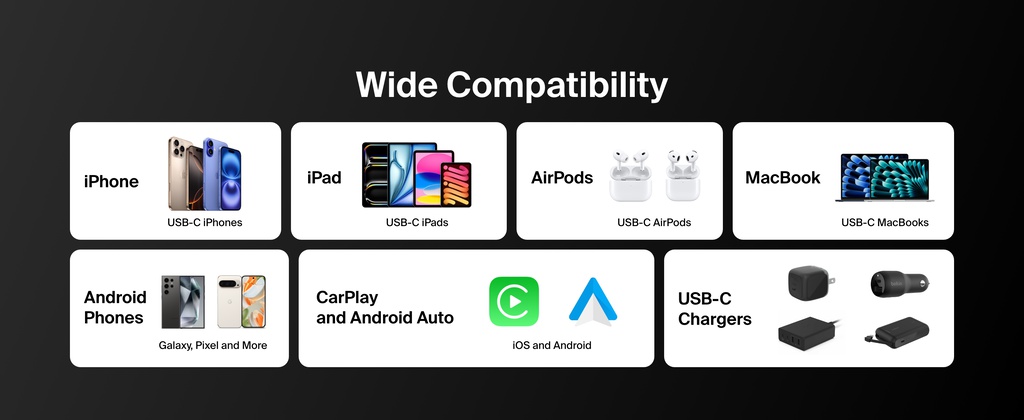 Wide Compatibility

iPhone
USB-C iPhones

iPad
USB-C iPads

AirPods
USB-C AirPods

MacBook
USB-C MacBooks

Android Phones
Galaxy, Pixel and More

CarPlay and Android Auto
iOS and Android

USB-C Chargers